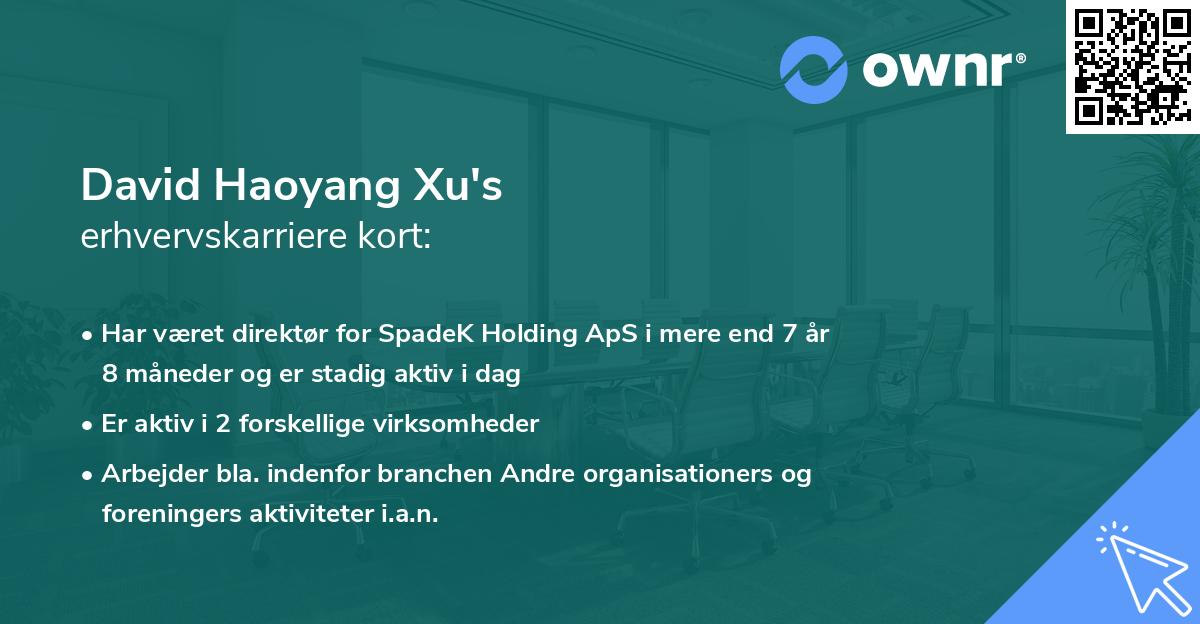 ownr®

David Haoyang Xu's
erhvervskarriere kort:

• Har været direktør for SpadeK Holding ApS i mere end 7 år 8 måneder og er stadig aktiv i dag
• Er aktiv i 2 forskellige virksomheder
• Arbejder bla. indenfor branchen Andre organisationers og foreningers aktiviteter i.a.n.